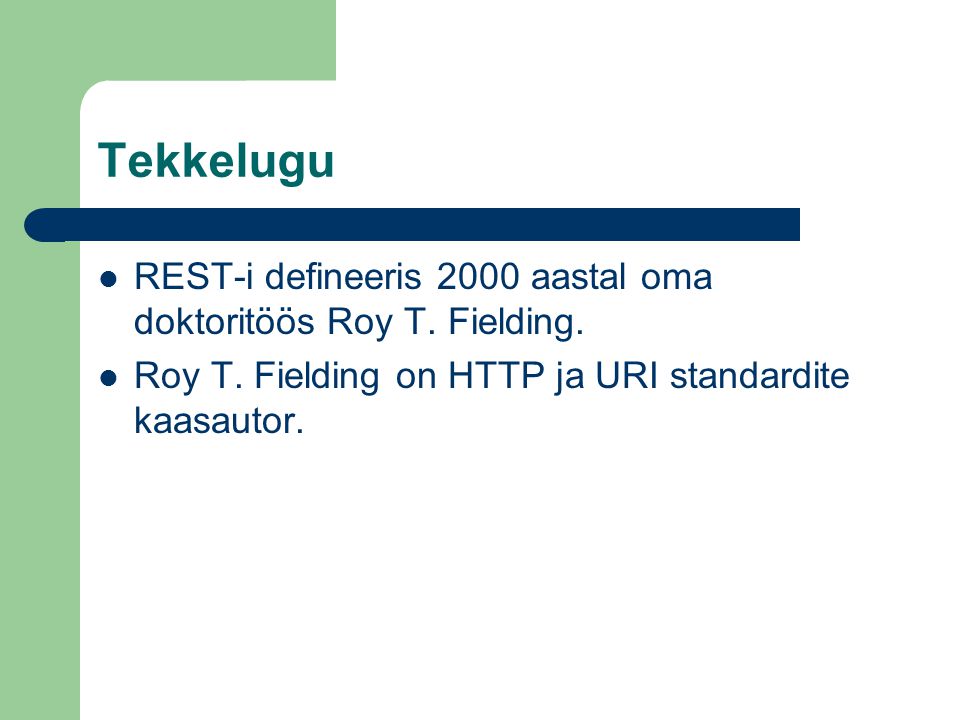 Tekkelugu

- REST-i defineeris 2000 aastal oma doktoritöös Roy T. Fielding.
- Roy T. Fielding on HTTP ja URI standardite kaasautor.